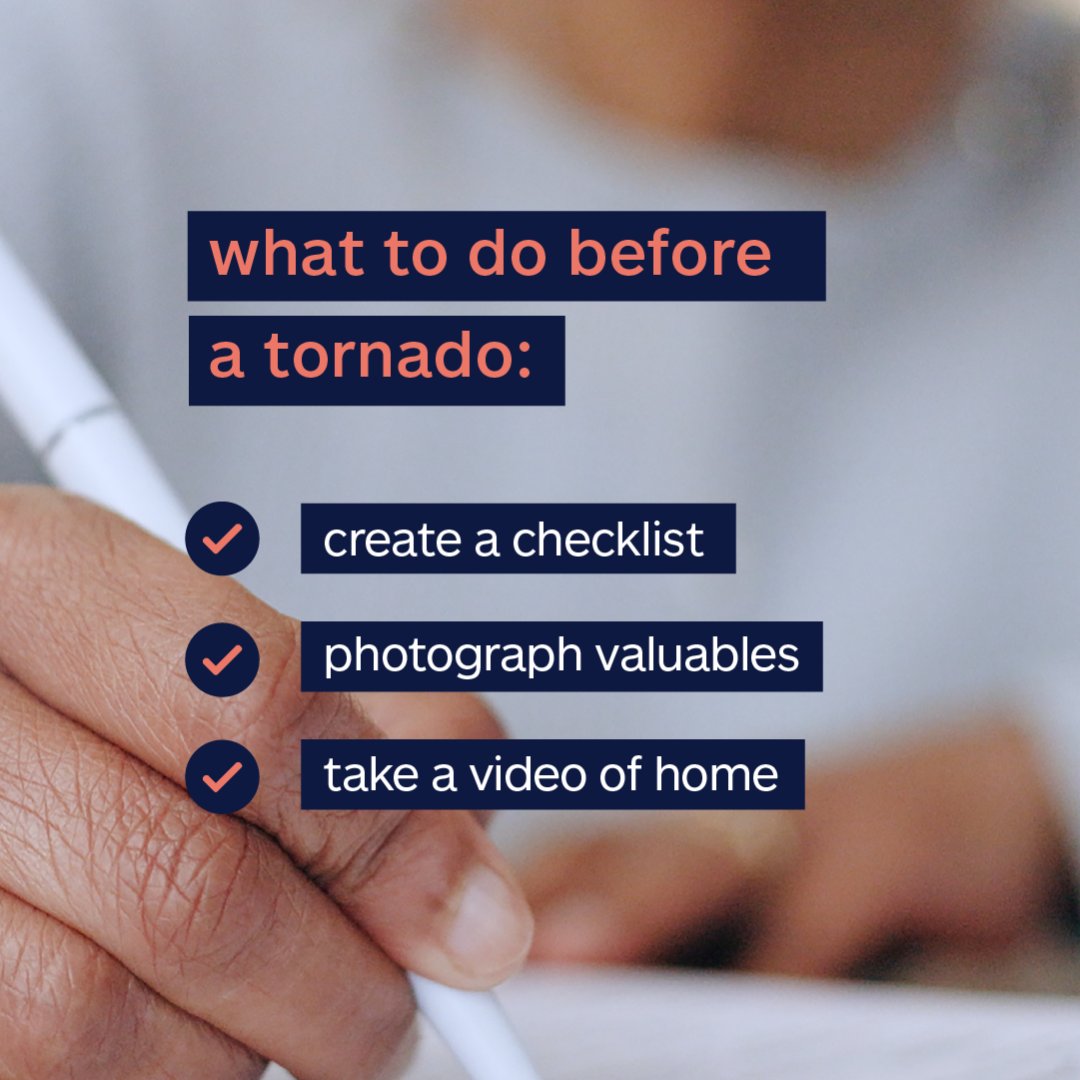 what to do before a tornado:

create a checklist

photograph valuables

take a video of home